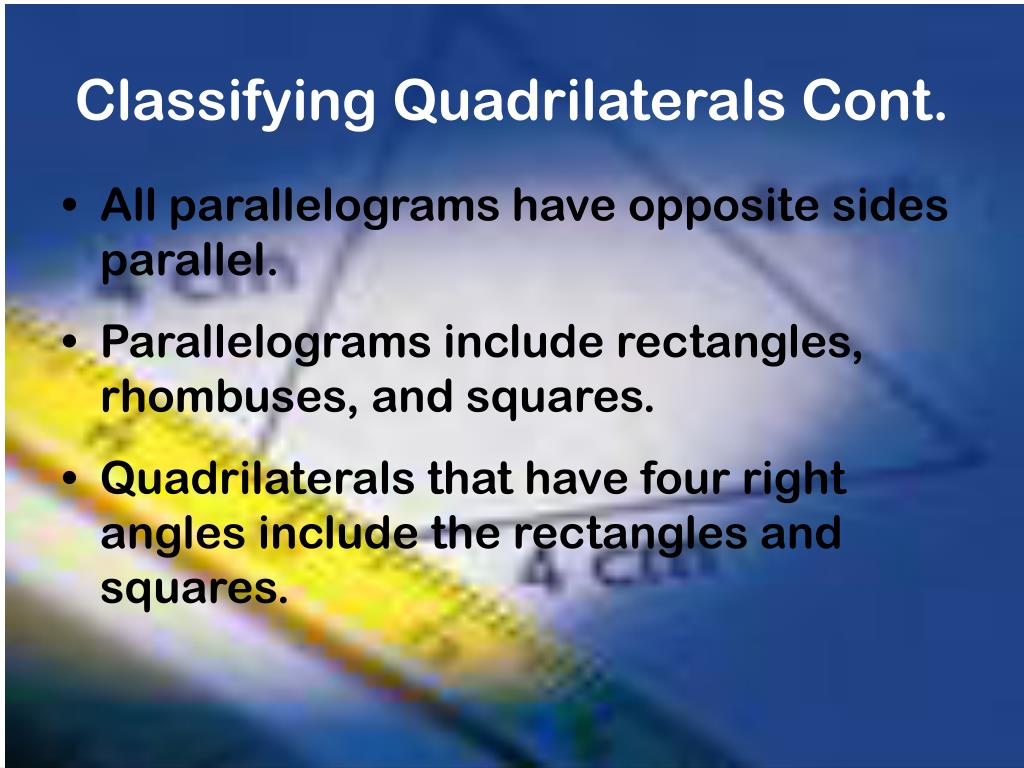 Classifying Quadrilaterals Cont.

• All parallelograms have opposite sides parallel.

• Parallelograms include rectangles, rhombuses, and squares.

• Quadrilaterals that have four right angles include the rectangles and squares.